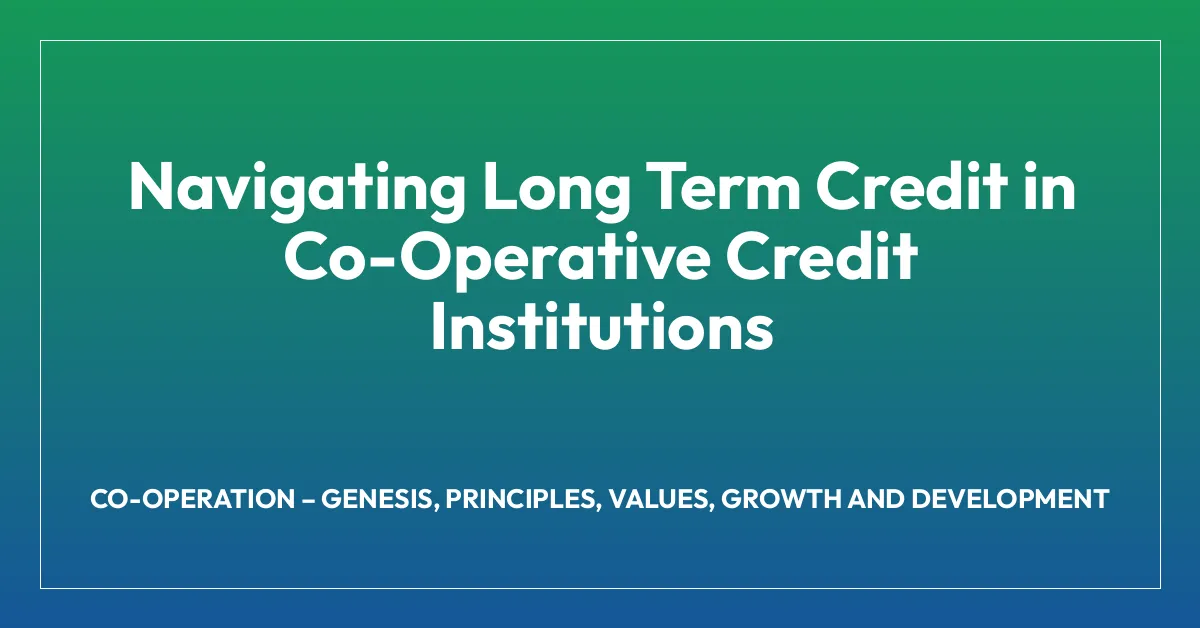 Navigating Long Term Credit in Co-Operative Credit Institutions

CO-OPERATION – GENESIS, PRINCIPLES, VALUES, GROWTH AND DEVELOPMENT